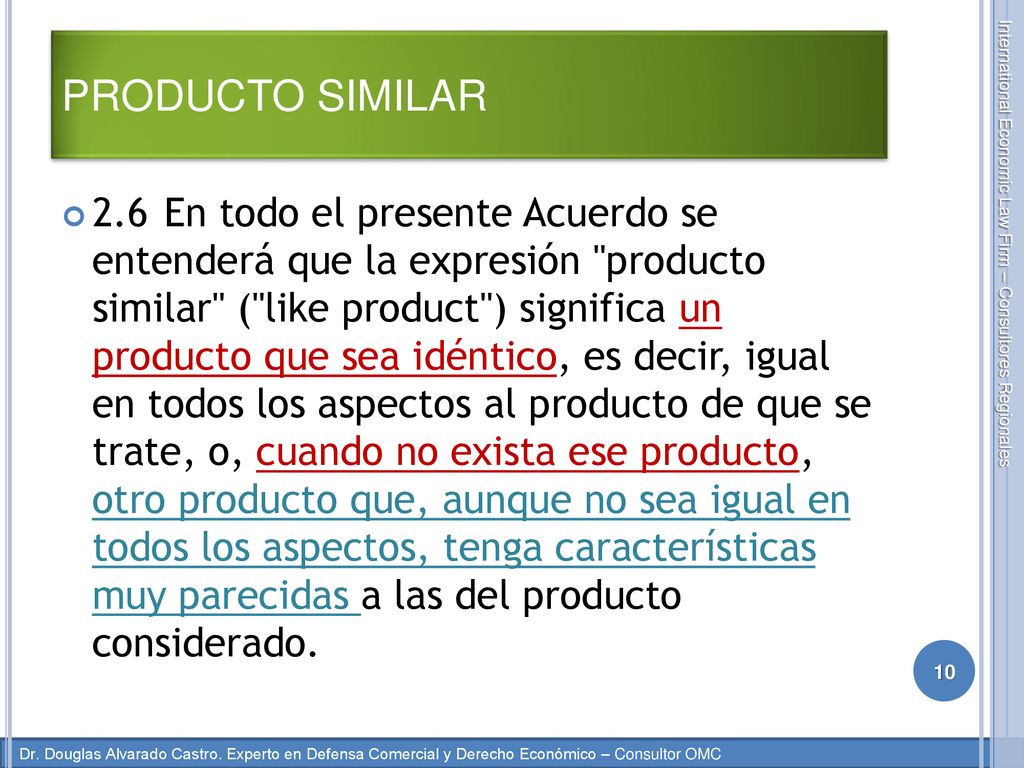 PRODUCTO SIMILAR

2.6 En todo el presente Acuerdo se entenderá que la expresión "producto similar" ("like product") significa un producto que sea idéntico, es decir, igual en todos los aspectos al producto de que se trate, o, cuando no exista ese producto, otro producto que, aunque no sea igual en todos los aspectos, tenga características muy parecidas a las del producto considerado.

International Economic Law Firm – Consultores Regionales

10

Dr. Douglas Alvarado Castro. Experto en Defensa Comercial y Derecho Económico – Consultor OMC